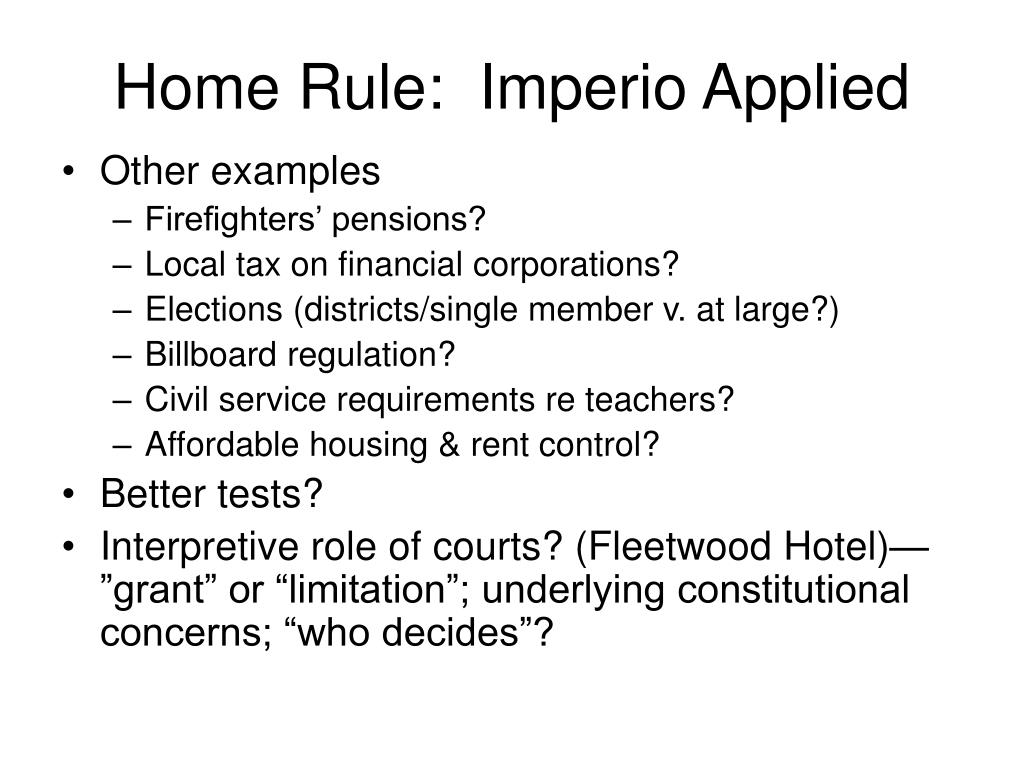 Home Rule:  Imperio Applied

• Other examples
– Firefighters’ pensions?
– Local tax on financial corporations?
– Elections (districts/single member v. at large?)
– Billboard regulation?
– Civil service requirements re teachers?
– Affordable housing & rent control?
• Better tests?
• Interpretive role of courts? (Fleetwood Hotel)—”grant” or “limitation”; underlying constitutional concerns; “who decides”?